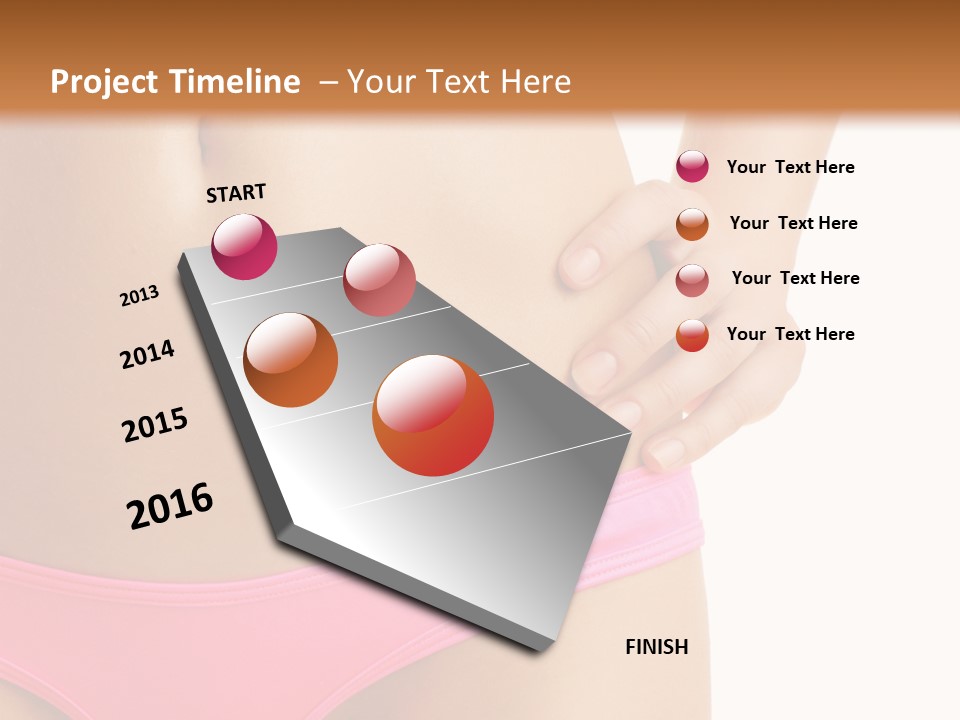 Project Timeline – Your Text Here

START

2013

2014

2015

2016

FINISH

Your Text Here

Your Text Here

Your Text Here

Your Text Here